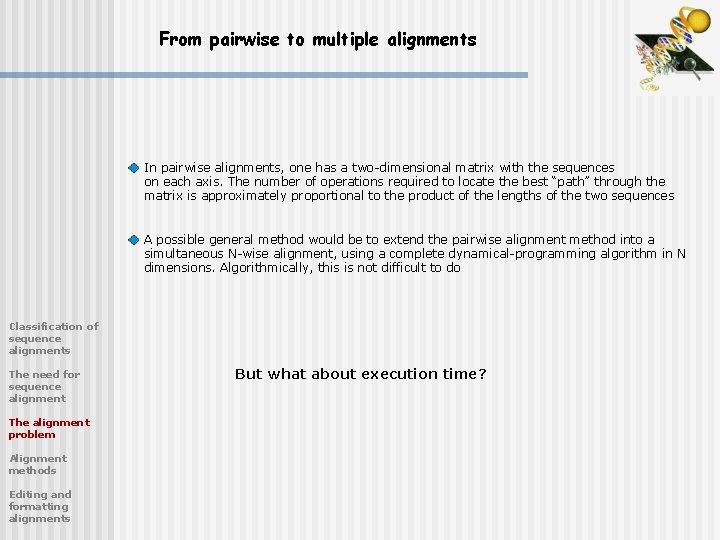 From pairwise to multiple alignments

In pairwise alignments, one has a two-dimensional matrix with the sequences on each axis. The number of operations required to locate the best “path” through the matrix is approximately proportional to the product of the lengths of the two sequences

A possible general method would be to extend the pairwise alignment method into a simultaneous N-wise alignment, using a complete dynamical-programming algorithm in N dimensions. Algorithmically, this is not difficult to do

But what about execution time?

Classification of sequence alignments

The need for sequence alignment

The alignment problem

Alignment methods

Editing and formatting alignments